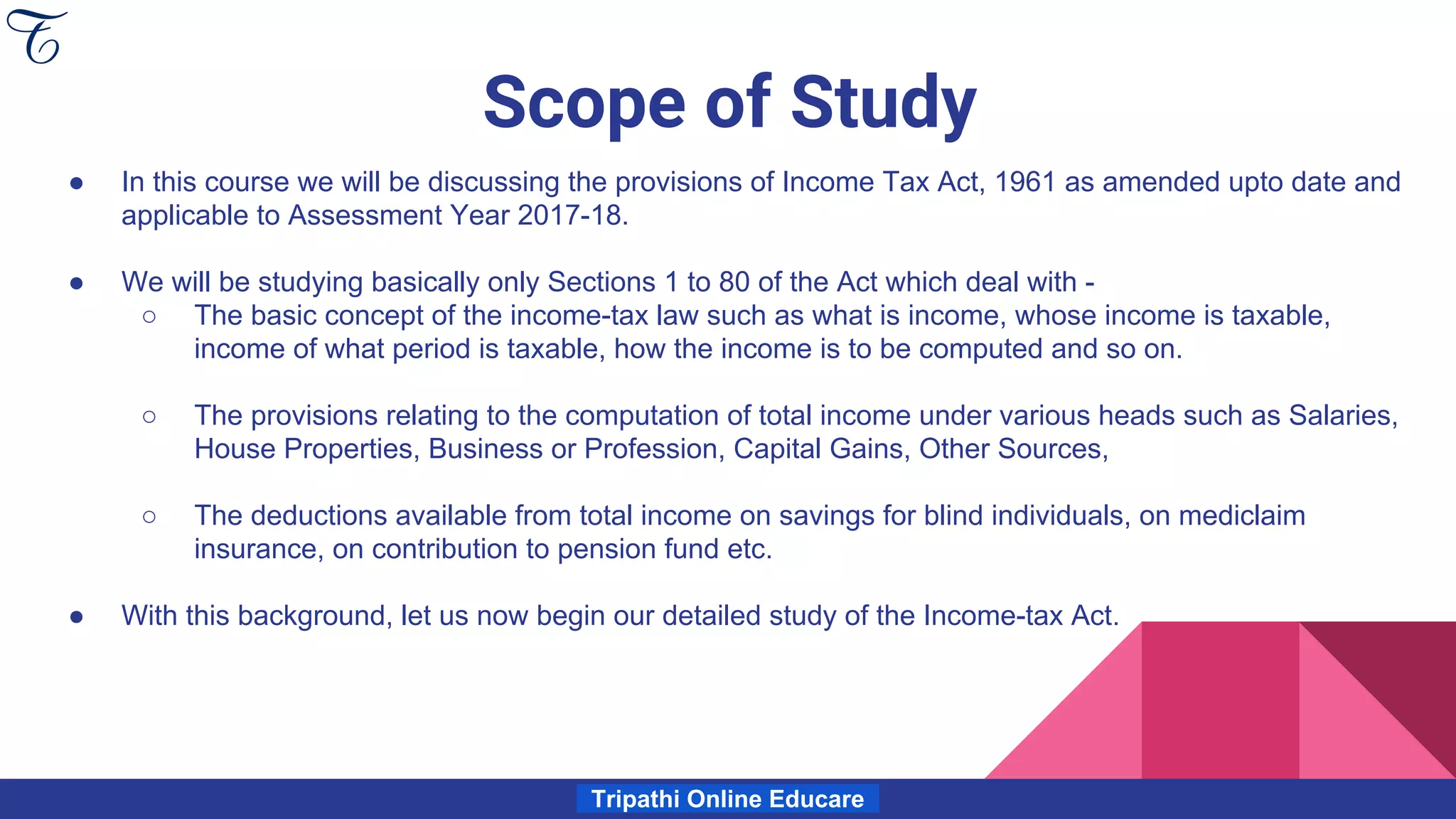 T

Scope of Study

● In this course we will be discussing the provisions of Income Tax Act, 1961 as amended upto date and applicable to Assessment Year 2017-18.

● We will be studying basically only Sections 1 to 80 of the Act which deal with -
○ The basic concept of the income-tax law such as what is income, whose income is taxable, income of what period is taxable, how the income is to be computed and so on.

○ The provisions relating to the computation of total income under various heads such as Salaries, House Properties, Business or Profession, Capital Gains, Other Sources,

○ The deductions available from total income on savings for blind individuals, on mediclaim insurance, on contribution to pension fund etc.

● With this background, let us now begin our detailed study of the Income-tax Act.

Tripathi Online Educare